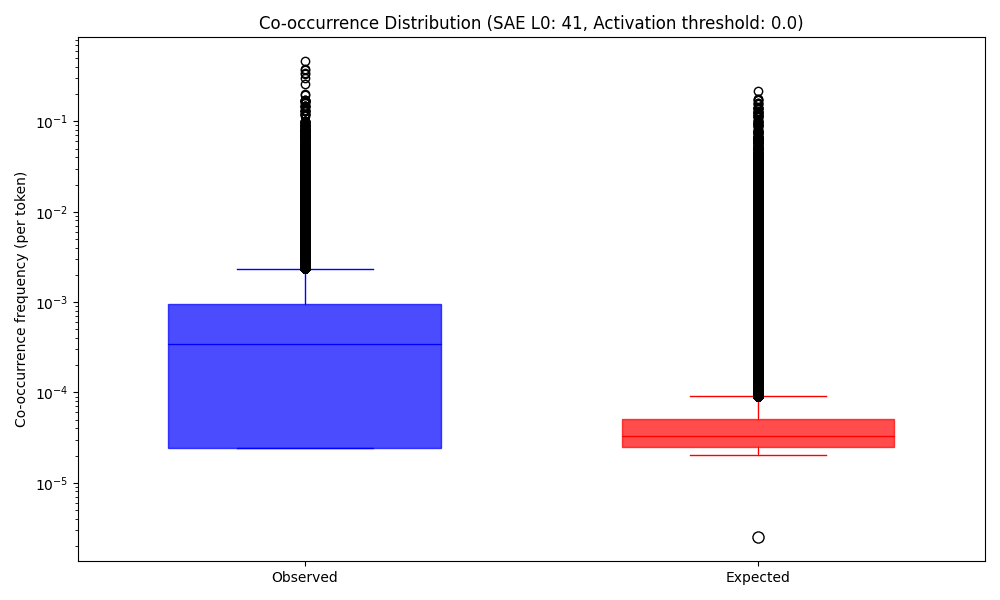 Co-occurrence Distribution (SAE L0: 41, Activation threshold: 0.0)

Co-occurrence frequency (per token)

$10^{-1}$
$10^{-2}$
$10^{-3}$
$10^{-4}$
$10^{-5}$

Observed
Expected